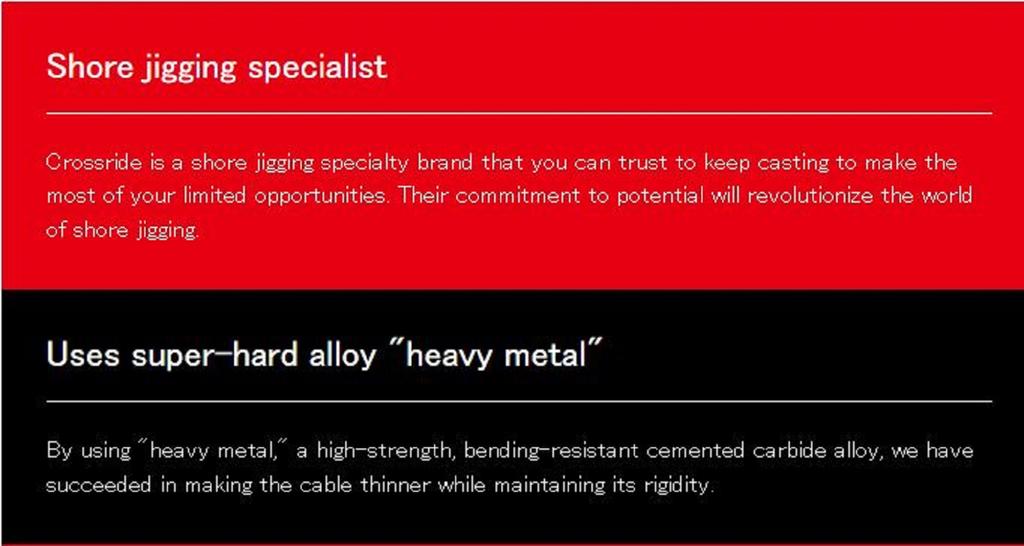 Shore jigging specialist

Crossride is a shore jigging specialty brand that you can trust to keep casting to make the most of your limited opportunities. Their commitment to potential will revolutionize the world of shore jigging.

Uses super-hard alloy "heavy metal"

By using "heavy metal," a high-strength, bending-resistant cemented carbide alloy, we have succeeded in making the cable thinner while maintaining its rigidity.